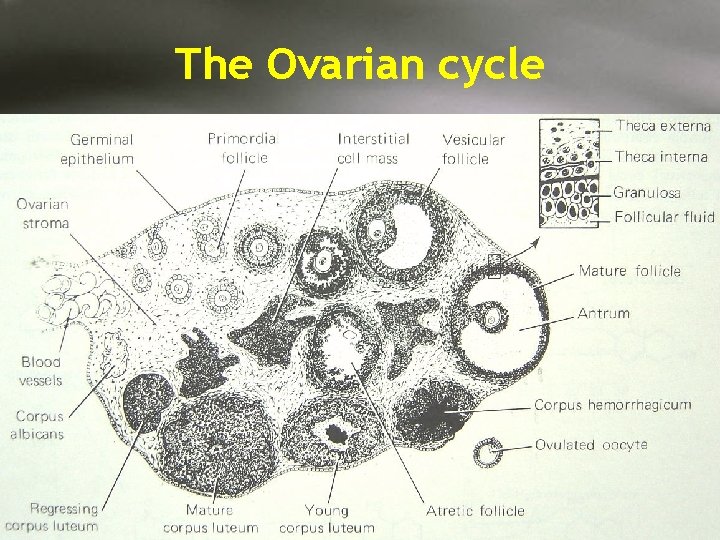 The Ovarian cycle

Germinal epithelium

Primordia follicle

Interstitial cell mass

Vesicular follicle

Theca externa

Theca interna

Granulosa

Follicular fluid

Ovarian stroma

Mature follicle

Antrum

Blood vessels

Corpus albicans

Corpus hemorrhagicum

Ovulated oocyte

Regressing corpus luteum

Mature corpus luteum

Young corpus luteum

Atretic follicle